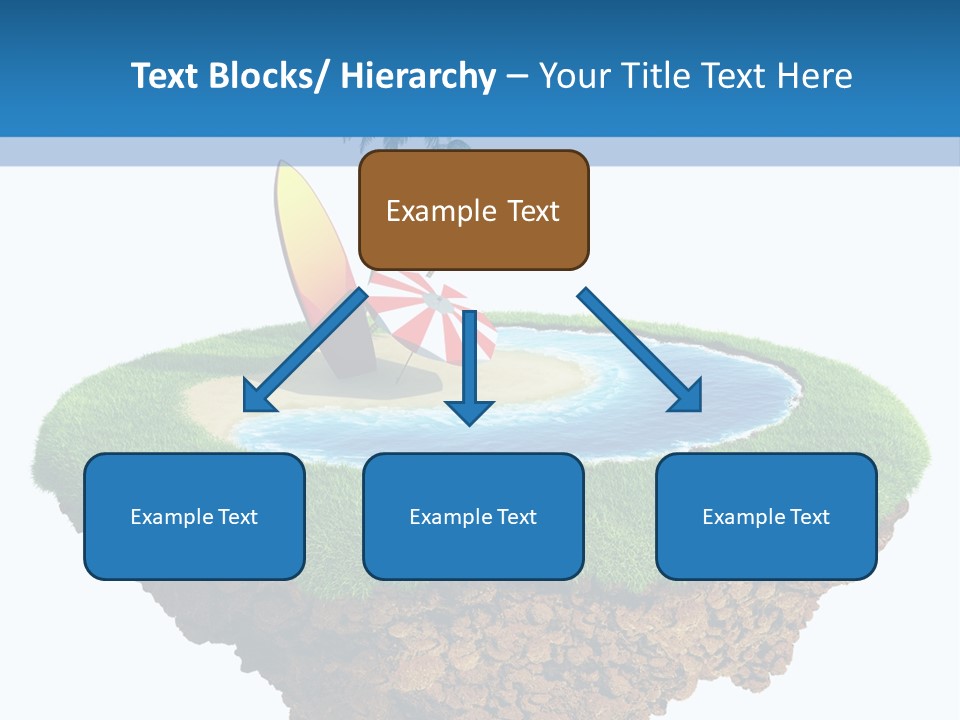 Text Blocks/ Hierarchy – Your Title Text Here

Example Text

Example Text

Example Text

Example Text